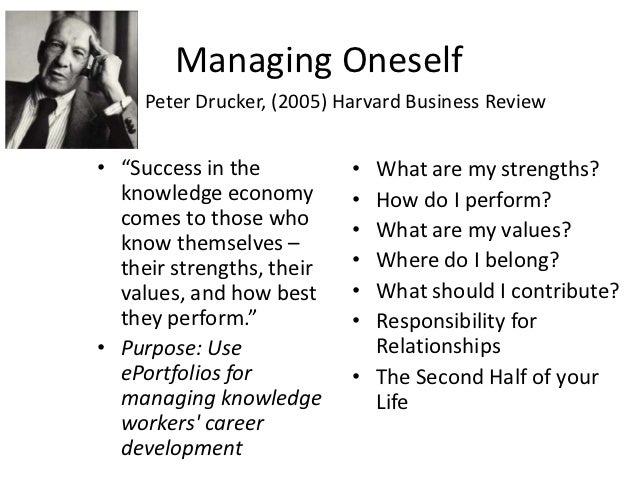 Managing Oneself

Peter Drucker, (2005) Harvard Business Review

• “Success in the knowledge economy comes to those who know themselves – their strengths, their values, and how best they perform.”
• Purpose: Use ePortfolios for managing knowledge workers' career development

• What are my strengths?
• How do I perform?
• What are my values?
• Where do I belong?
• What should I contribute?
• Responsibility for Relationships
• The Second Half of your Life